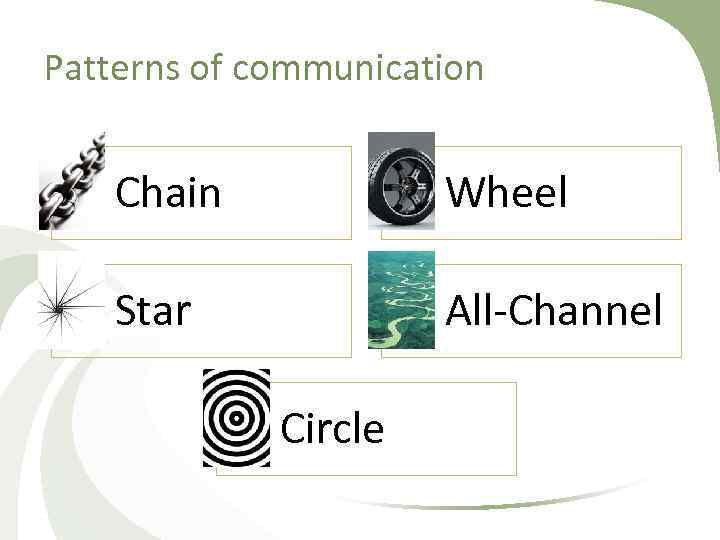 Patterns of communication

Chain

Wheel

Star

All-Channel

Circle